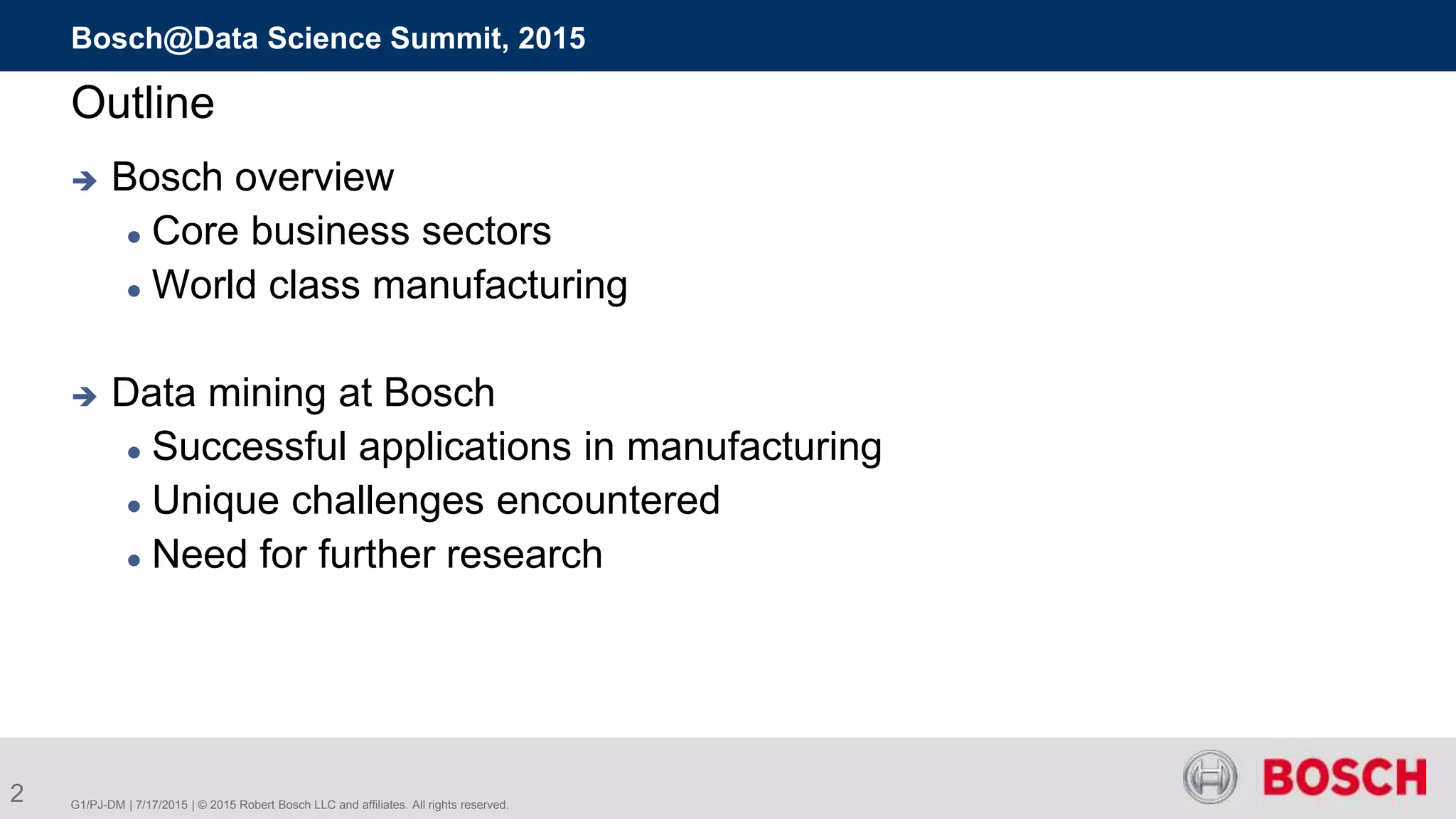 Bosch@Data Science Summit, 2015

Outline

➔ Bosch overview
• Core business sectors
• World class manufacturing

➔ Data mining at Bosch
• Successful applications in manufacturing
• Unique challenges encountered
• Need for further research

2

G1/PJ-DM | 7/17/2015 | © 2015 Robert Bosch LLC and affiliates. All rights reserved.

BOSCH